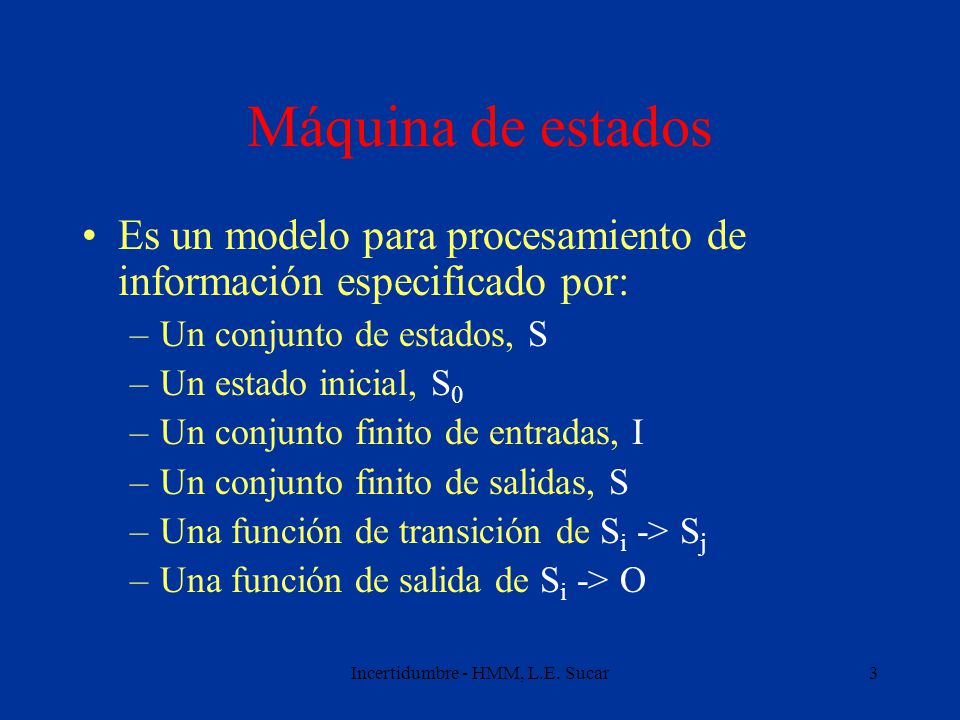 Máquina de estados

• Es un modelo para procesamiento de información especificado por:
– Un conjunto de estados, S
– Un estado inicial, $S_0$
– Un conjunto finito de entradas, I
– Un conjunto finito de salidas, S
– Una función de transición de $S_i$ -> $S_j$
– Una función de salida de $S_i$ -> O

Incertidumbre - HMM, L.E. Sucar

3